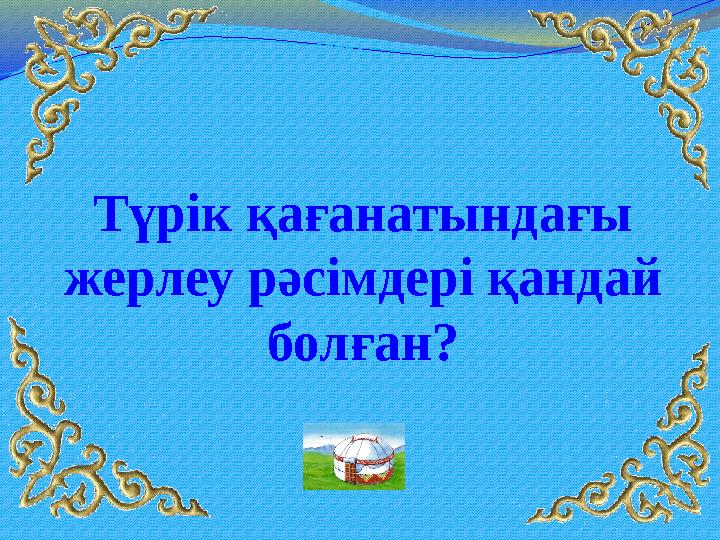 Түрік қағанатындағы жерлеу рәсімдері қандай болған?